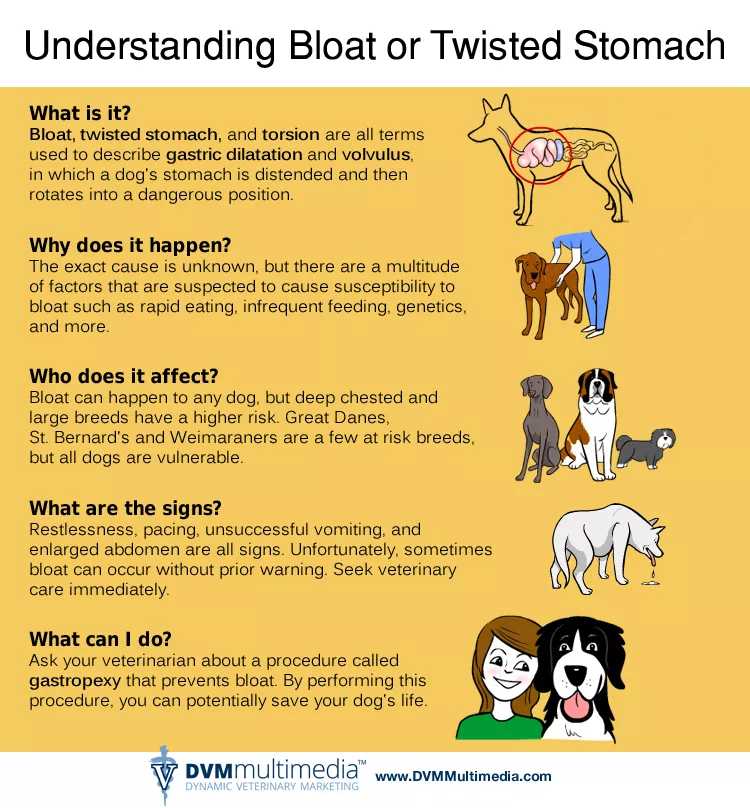 Understanding Bloat or Twisted Stomach

What is it?
Bloat, twisted stomach, and torsion are all terms used to describe gastric dilatation and volvulus, in which a dog's stomach is distended and then rotates into a dangerous position.

Why does it happen?
The exact cause is unknown, but there are a multitude of factors that are suspected to cause susceptibility to bloat such as rapid eating, infrequent feeding, genetics, and more.

Who does it affect?
Bloat can happen to any dog, but deep chested and large breeds have a higher risk. Great Danes, St. Bernard's and Weimaraners are a few at risk breeds, but all dogs are vulnerable.

What are the signs?
Restlessness, pacing, unsuccessful vomiting, and enlarged abdomen are all signs. Unfortunately, sometimes bloat can occur without prior warning. Seek veterinary care immediately.

What can I do?
Ask your veterinarian about a procedure called gastropexy that prevents bloat. By performing this procedure, you can potentially save your dog's life.

DVMmultimedia™
DYNAMIC VETERINARY MARKETING
www.DVMMultimedia.com